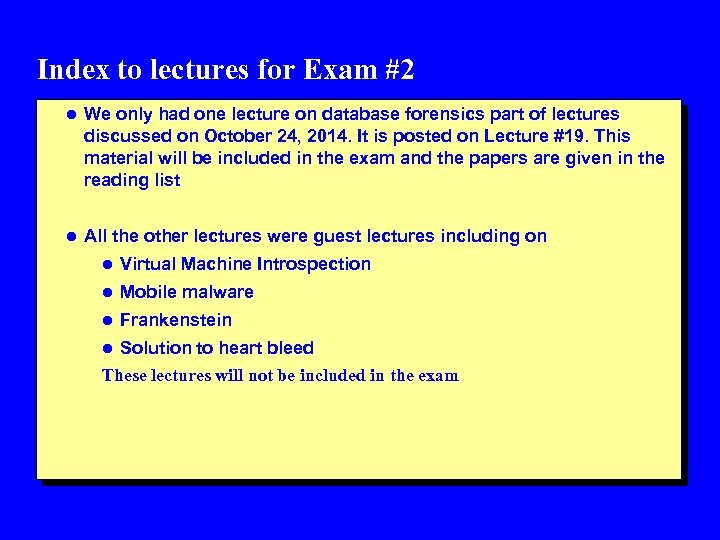 Index to lectures for Exam #2

- We only had one lecture on database forensics part of lectures discussed on October 24, 2014. It is posted on Lecture #19. This material will be included in the exam and the papers are given in the reading list

- All the other lectures were guest lectures including on
  - Virtual Machine Introspection
  - Mobile malware
  - Frankenstein
  - Solution to heart bleed

These lectures will not be included in the exam